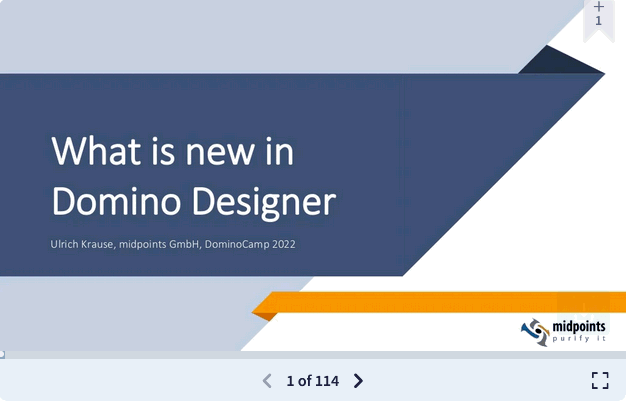 +
1

What is new in Domino Designer

Ulrich Krause, midpoints GmbH, DominoCamp 2022

midpoints
purify it

1 of 114